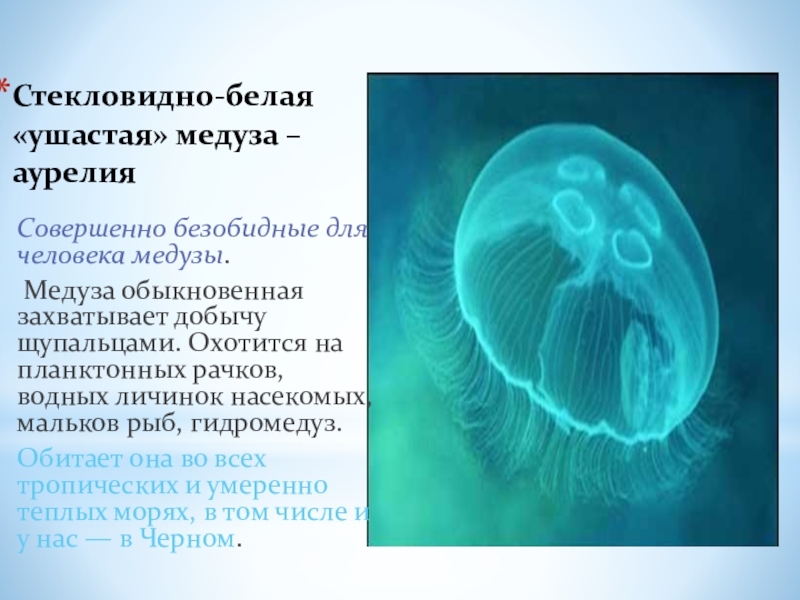 *Стекловидно-белая «ушастая» медуза – аурелия

Совершенно безобидные для человека медузы.

Медуза обыкновенная захватывает добычу щупальцами. Охотится на планктонных рачков, водных личинок насекомых, мальков рыб, гидромедуз.

Обитает она во всех тропических и умеренно теплых морях, в том числе и у нас — в Черном.